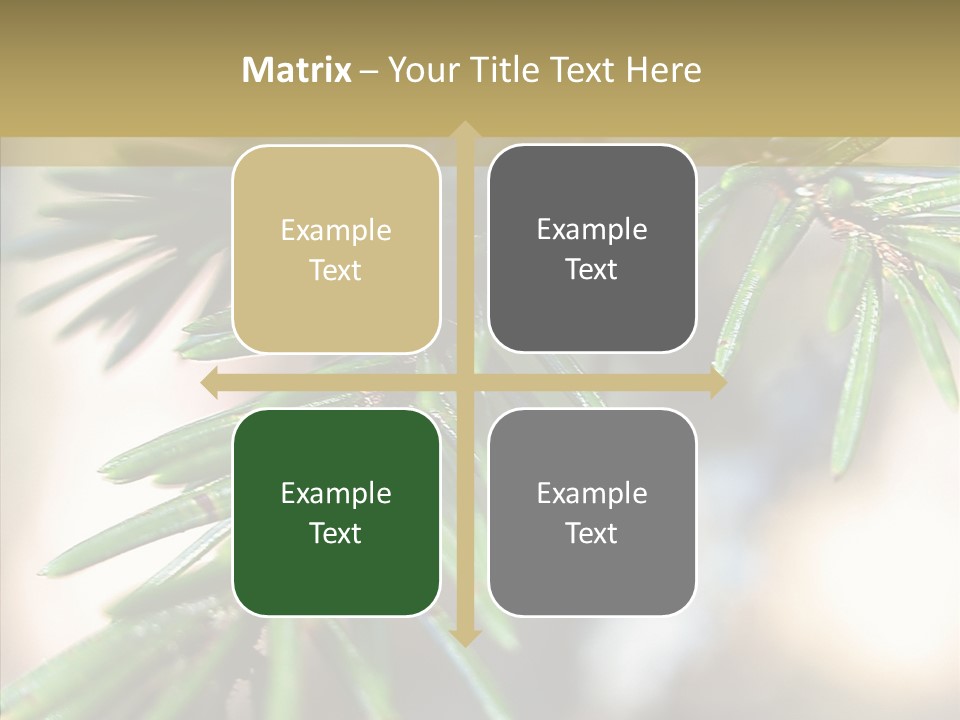 Matrix – Your Title Text Here

Example Text

Example Text

Example Text

Example Text